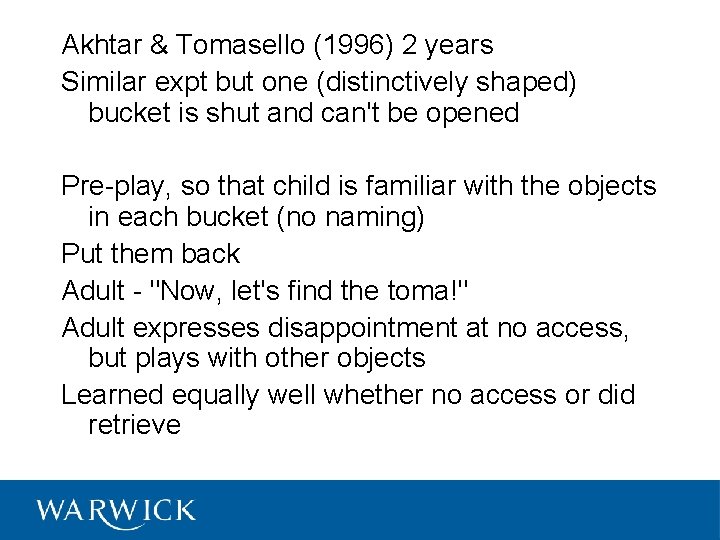 Akhtar & Tomasello (1996) 2 years

Similar expt but one (distinctively shaped) bucket is shut and can't be opened

Pre-play, so that child is familiar with the objects in each bucket (no naming)

Put them back

Adult - "Now, let's find the toma!"

Adult expresses disappointment at no access, but plays with other objects

Learned equally well whether no access or did retrieve

WARWICK